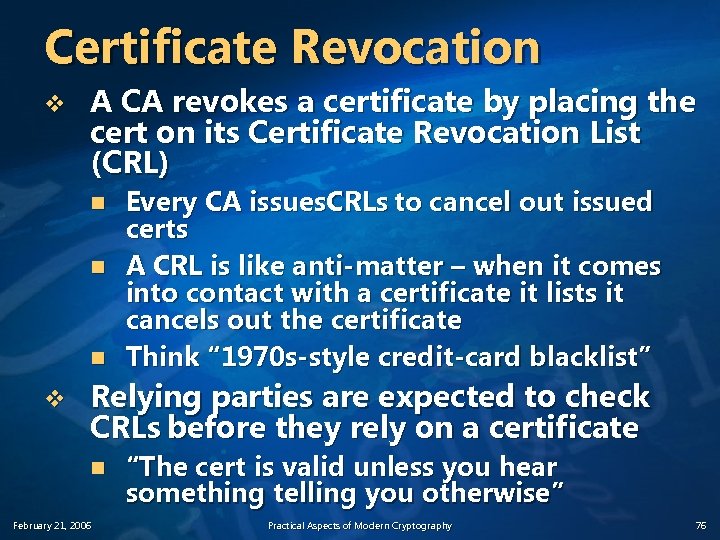 Certificate Revocation

❖ A CA revokes a certificate by placing the cert on its Certificate Revocation List (CRL)

■ Every CA issuesCRLs to cancel out issued certs

■ A CRL is like anti-matter – when it comes into contact with a certificate it lists it cancels out the certificate

■ Think “1970s-style credit-card blacklist”

❖ Relying parties are expected to check CRLs before they rely on a certificate

■ “The cert is valid unless you hear something telling you otherwise”

February 21, 2006

Practical Aspects of Modern Cryptography

76